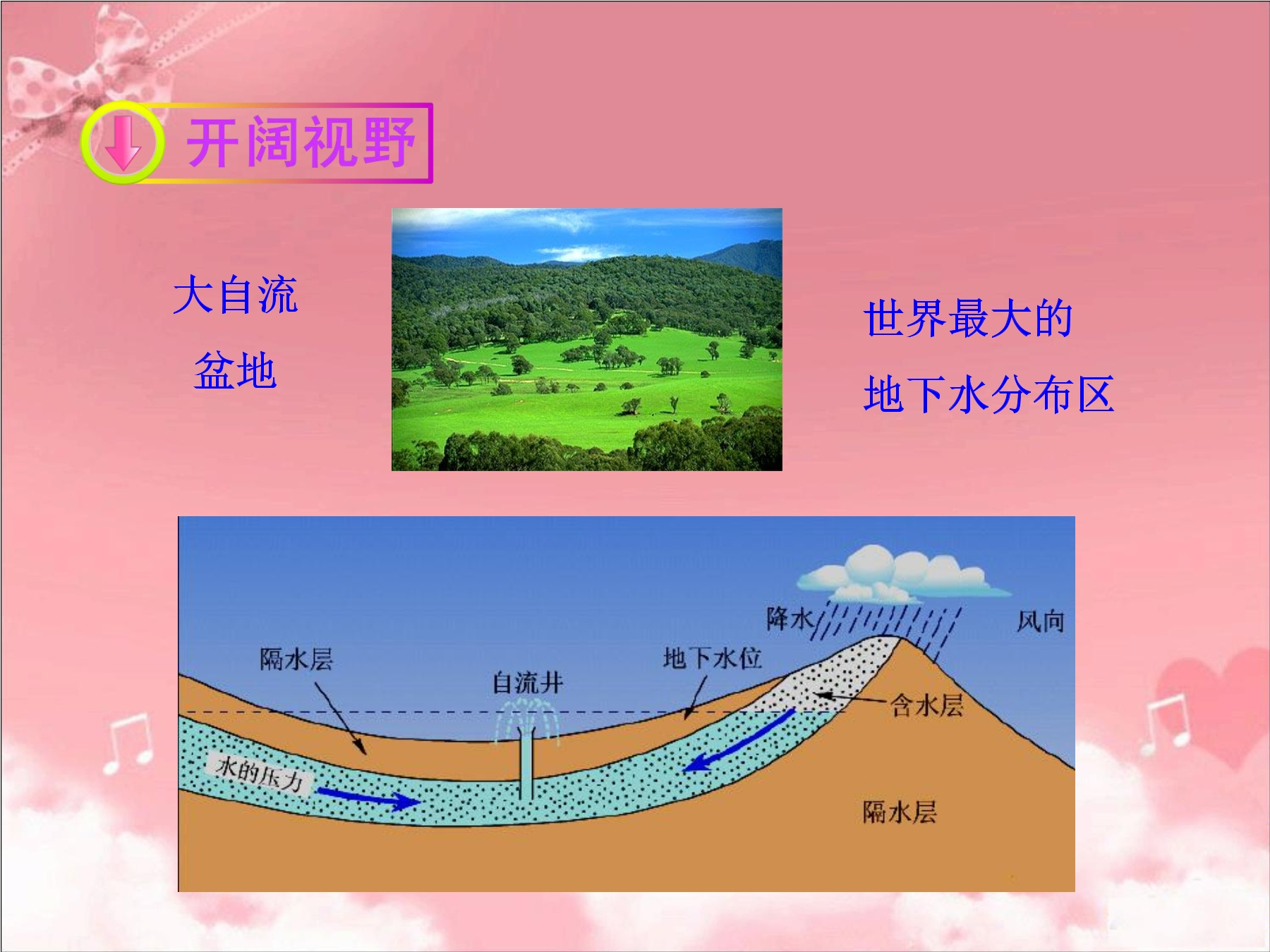 开阔视野

大自流

盆地

世界最大的

地下水分布区

降水

风向

隔水层

地下水位

自流井

含水层

水的压力

隔水层